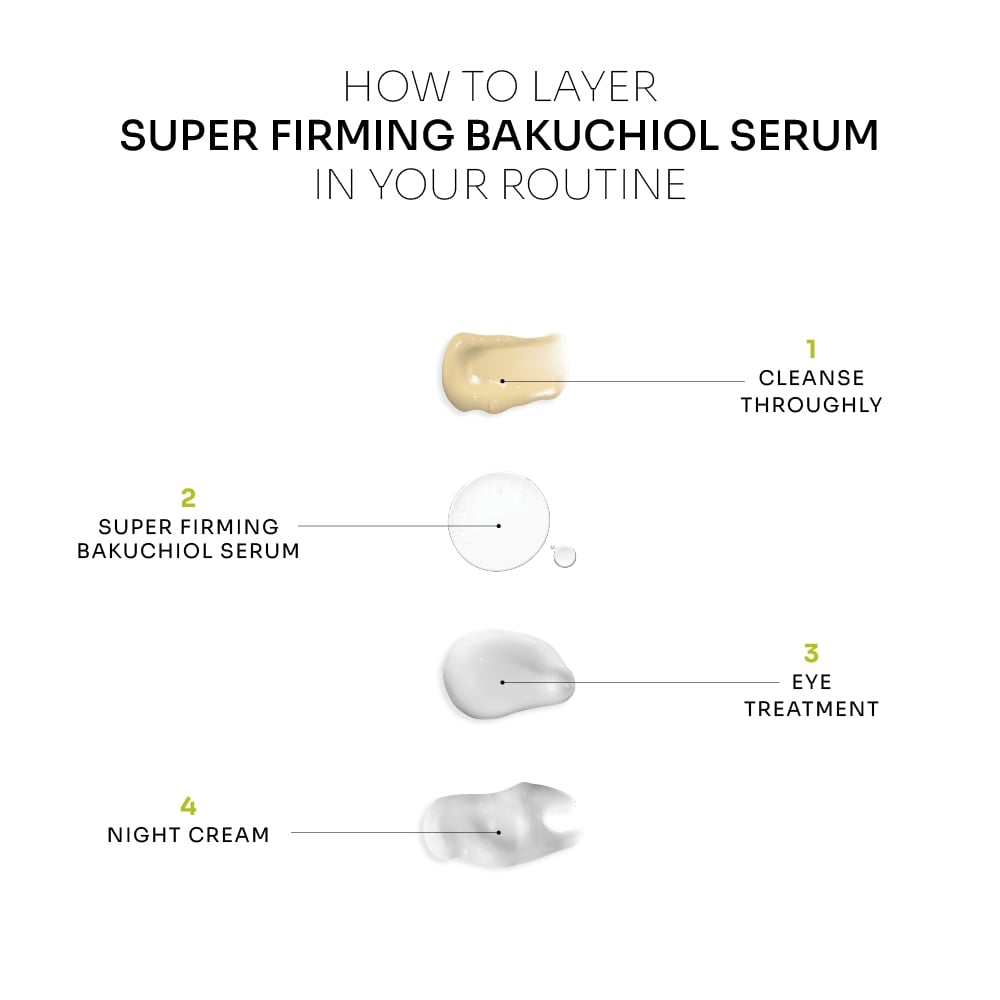 HOW TO LAYER
SUPER FIRMING BAKUCHIOL SERUM
IN YOUR ROUTINE

1
CLEANSE THROUGHLY

2
SUPER FIRMING BAKUCHIOL SERUM

3
EYE TREATMENT

4
NIGHT CREAM